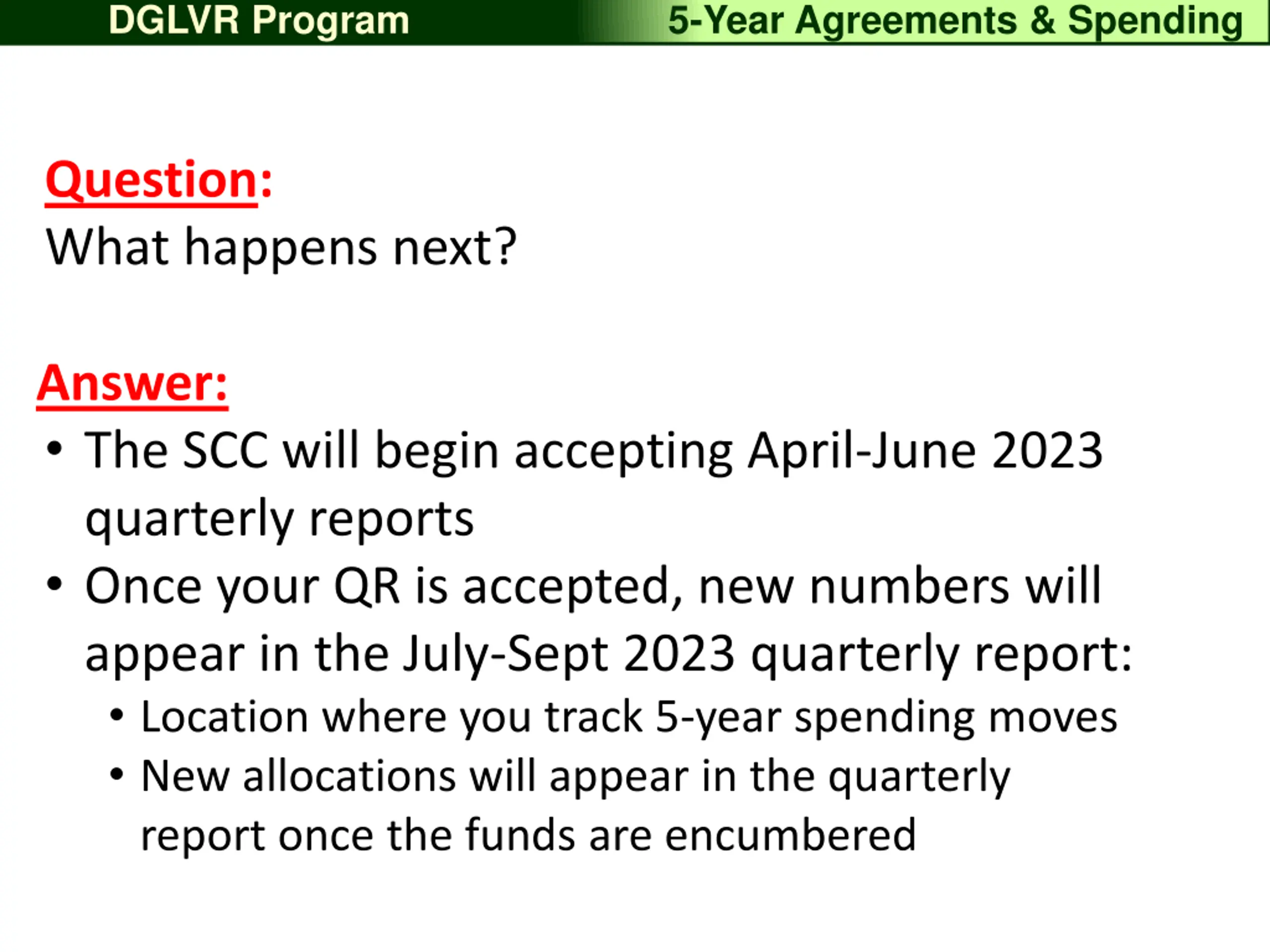 DGLVR Program 5-Year Agreements & Spending

Question:
What happens next?

Answer:
• The SCC will begin accepting April-June 2023 quarterly reports
• Once your QR is accepted, new numbers will appear in the July-Sept 2023 quarterly report:
  • Location where you track 5-year spending moves
  • New allocations will appear in the quarterly report once the funds are encumbered